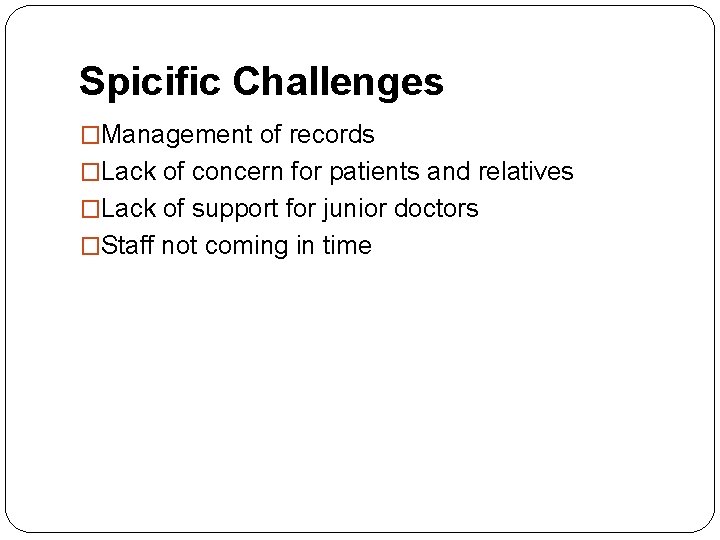 Spicific Challenges

□Management of records
□Lack of concern for patients and relatives
□Lack of support for junior doctors
□Staff not coming in time